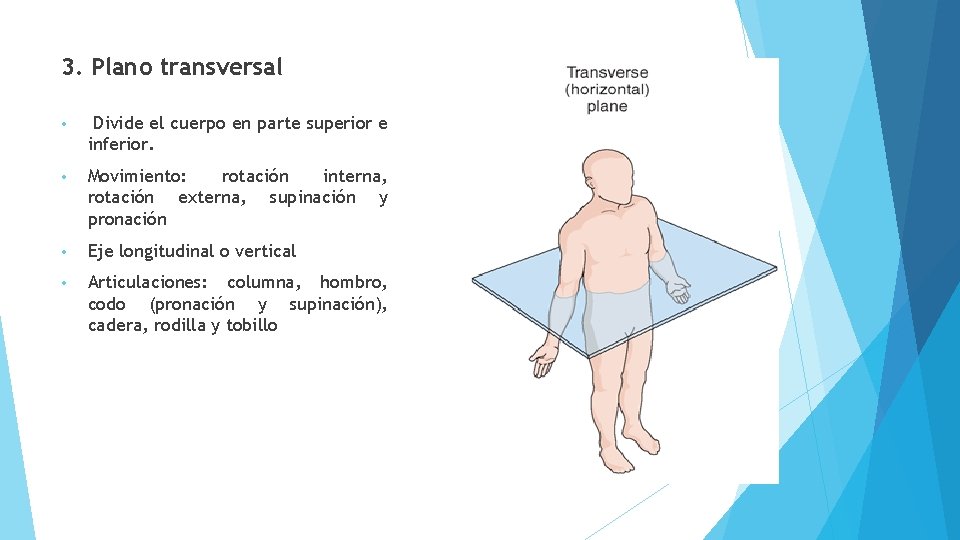 3. Plano transversal

• Divide el cuerpo en parte superior e inferior.

• Movimiento: rotación interna, rotación externa, supinación y pronación

• Eje longitudinal o vertical

• Articulaciones: columna, hombro, codo (pronación y supinación), cadera, rodilla y tobillo

Transverse (horizontal) plane